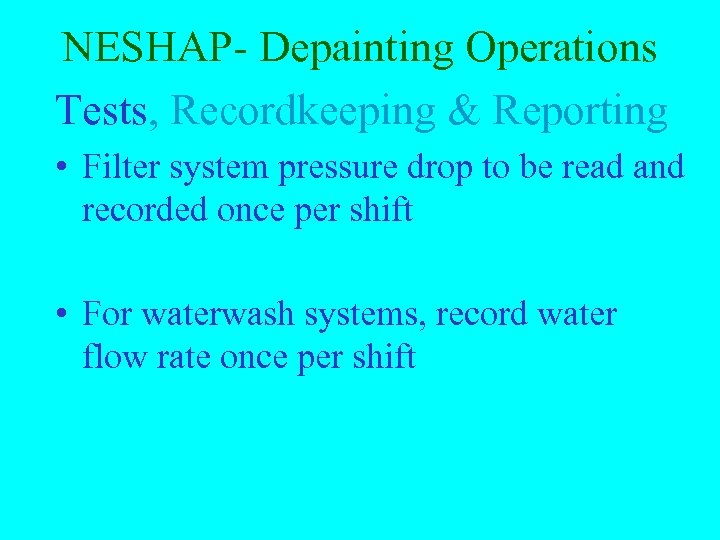 NESHAP- Depainting Operations

Tests, Recordkeeping & Reporting

• Filter system pressure drop to be read and recorded once per shift

• For waterwash systems, record water flow rate once per shift